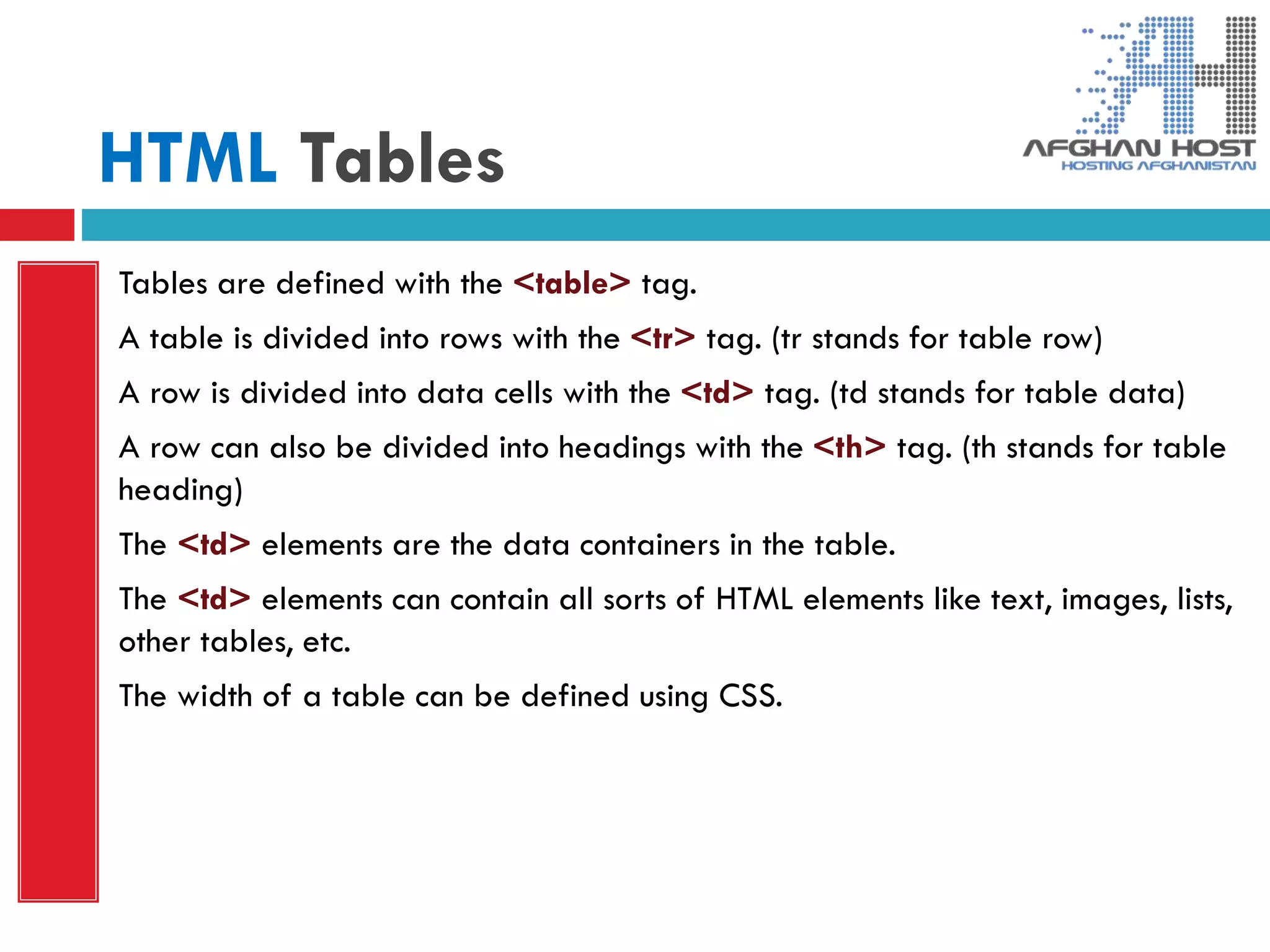 HTML Tables

AFGHAN HOST
HOSTING AFGHANISTAN

Tables are defined with the <table> tag.

A table is divided into rows with the <tr> tag. (tr stands for table row)

A row is divided into data cells with the <td> tag. (td stands for table data)

A row can also be divided into headings with the <th> tag. (th stands for table heading)

The <td> elements are the data containers in the table.

The <td> elements can contain all sorts of HTML elements like text, images, lists, other tables, etc.

The width of a table can be defined using CSS.